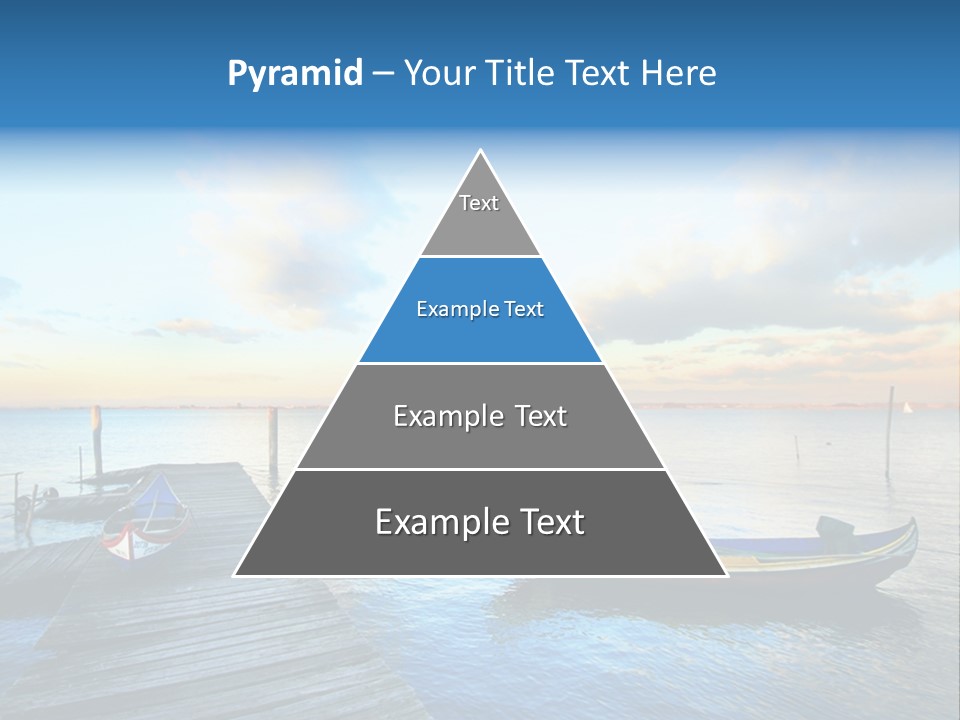 Pyramid – Your Title Text Here

Text

Example Text

Example Text

Example Text